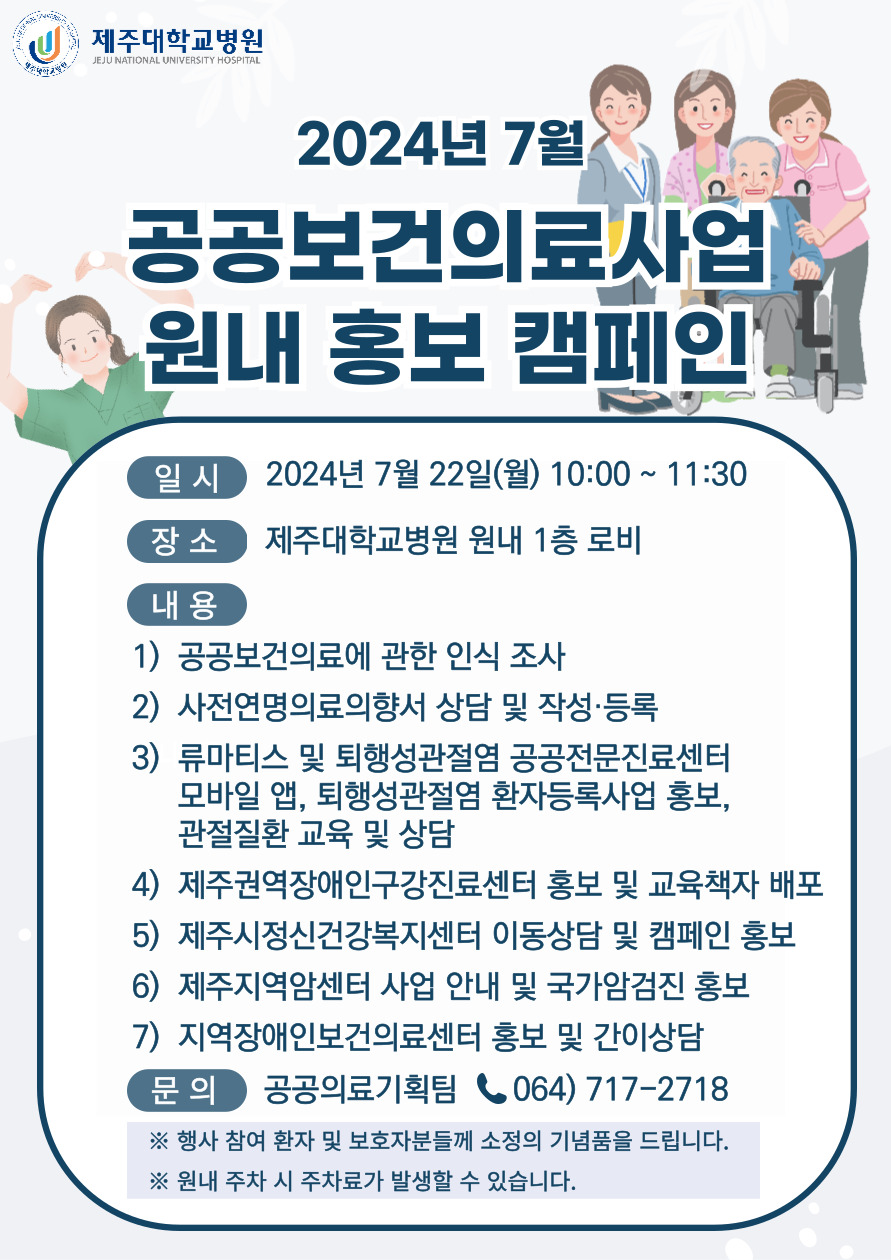 제주대학교병원
JEJU NATIONAL UNIVERSITY HOSPITAL

2024년 7월

공공보건의료사업
원내 홍보 캠페인

일 시 2024년 7월 22일(월) 10:00 ~ 11:30

장 소 제주대학교병원 원내 1층 로비

내 용

1) 공공보건의료에 관한 인식 조사
2) 사전연명의료의향서 상담 및 작성·등록
3) 류마티스 및 퇴행성관절염 공공전문진료센터 모바일 앱, 퇴행성관절염 환자등록사업 홍보, 관절질환 교육 및 상담
4) 제주권역장애인구강진료센터 홍보 및 교육책자 배포
5) 제주시정신건강복지센터 이동상담 및 캠페인 홍보
6) 제주지역암센터 사업 안내 및 국가암검진 홍보
7) 지역장애인보건의료센터 홍보 및 간이상담

문 의 공공의료기획팀 064) 717-2718

※ 행사 참여 환자 및 보호자분들께 소정의 기념품을 드립니다.
※ 원내 주차 시 주차료가 발생할 수 있습니다.